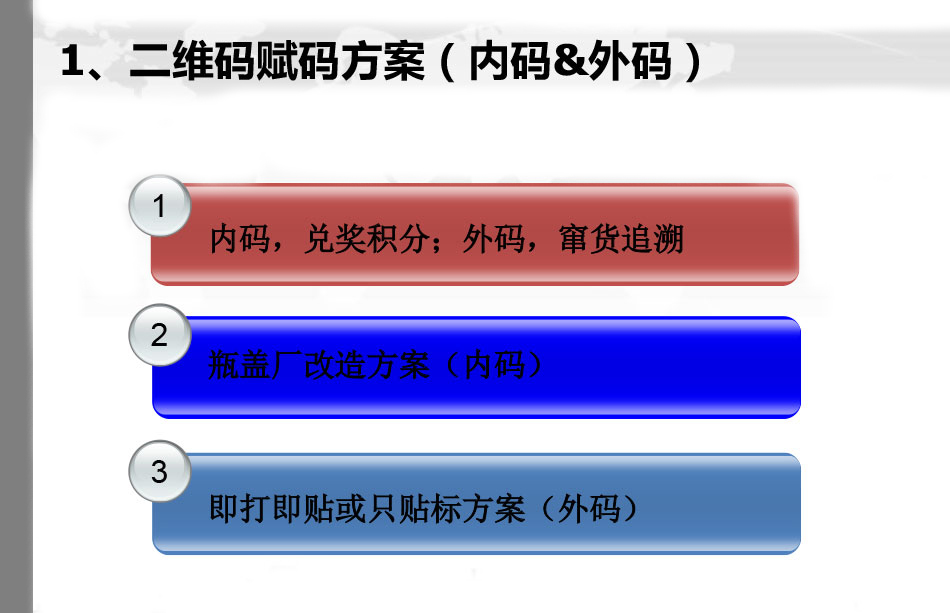 1、二维码赋码方案（内码&外码）

1
内码，兑奖积分；外码，窜货追溯

2
瓶盖厂改造方案（内码）

3
即打即贴或只贴标方案（外码）